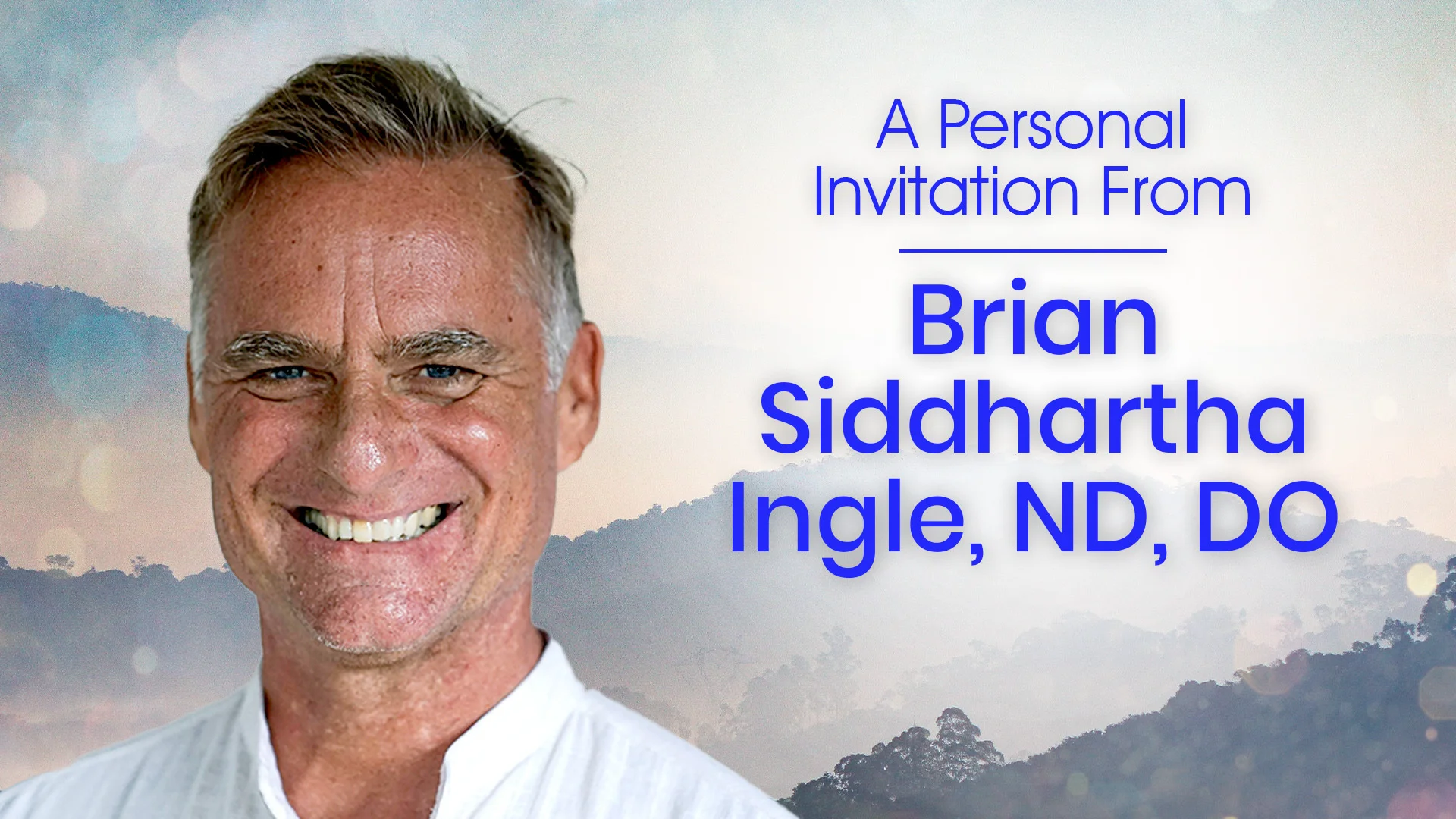 A Personal Invitation From

Brian Siddhartha Ingle, ND, DO